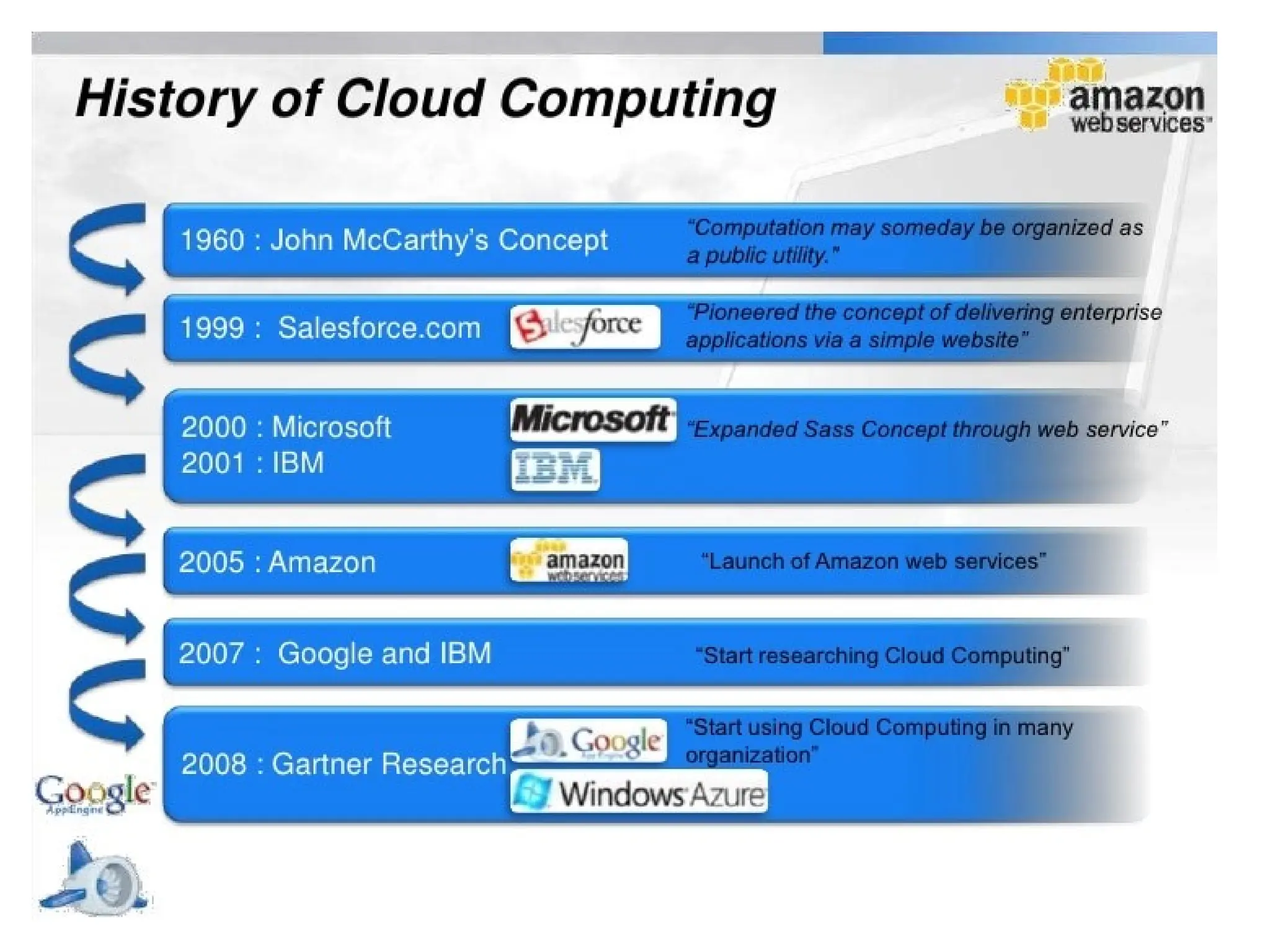 History of Cloud Computing

amazon web services

1960 : John McCarthy's Concept

"Computation may someday be organized as a public utility."

1999 : Salesforce.com

Salesforce

"Pioneered the concept of delivering enterprise applications via a simple website"

2000 : Microsoft
2001 : IBM

Microsoft

IBM

"Expanded Sass Concept through web service"

2005 : Amazon

amazon web services

"Launch of Amazon web services"

2007 : Google and IBM

"Start researching Cloud Computing"

2008 : Gartner Research

Google App Engine

Windows Azure

"Start using Cloud Computing in many organization"

Google AppEngine